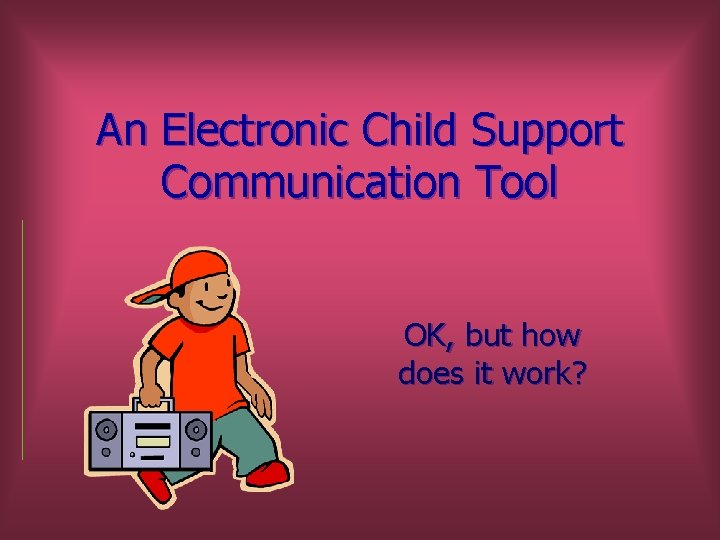 An Electronic Child Support Communication Tool

OK, but how does it work?